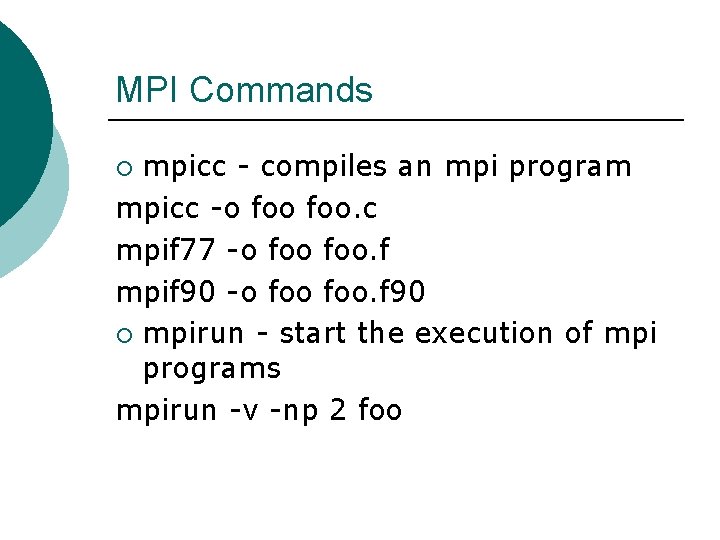 MPI Commands

○ mpicc - compiles an mpi program

mpicc -o foo foo.c

mpif77 -o foo foo.f

mpif90 -o foo foo.f90

○ mpirun - start the execution of mpi programs

mpirun -v -np 2 foo